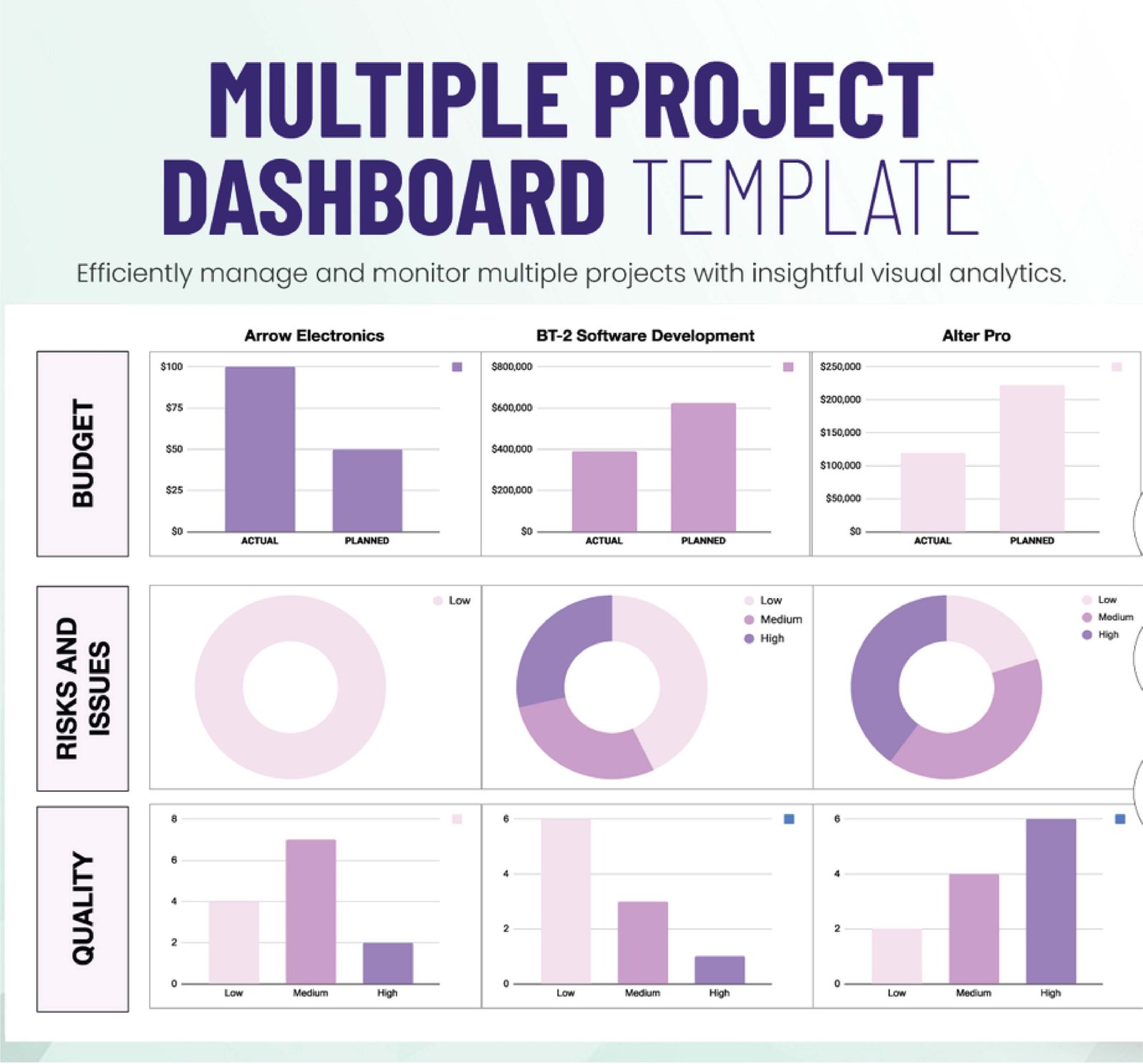 MULTIPLE PROJECT DASHBOARD TEMPLATE

Efficiently manage and monitor multiple projects with insightful visual analytics.

Arrow Electronics

BT-2 Software Development

Alter Pro

BUDGET

$100
$75
$50
$25
$0
ACTUAL
PLANNED

$800,000
$600,000
$400,000
$200,000
$0
ACTUAL
PLANNED

$250,000
$200,000
$150,000
$100,000
$50,000
$0
ACTUAL
PLANNED

RISKS AND ISSUES

Low

Low
Medium
High

Low
Medium
High

QUALITY

8
6
4
2
0
Low
Medium
High

6
4
2
0
Low
Medium
High

6
4
2
0
Low
Medium
High